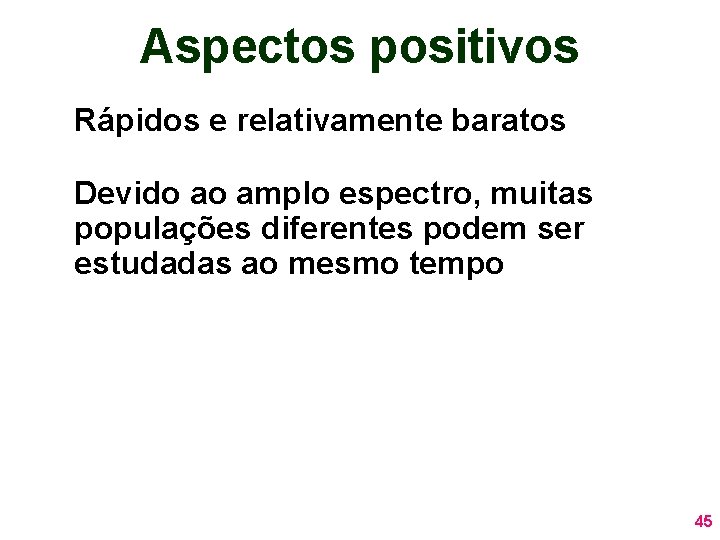 Aspectos positivos

Rápidos e relativamente baratos

Devido ao amplo espectro, muitas populações diferentes podem ser estudadas ao mesmo tempo

45